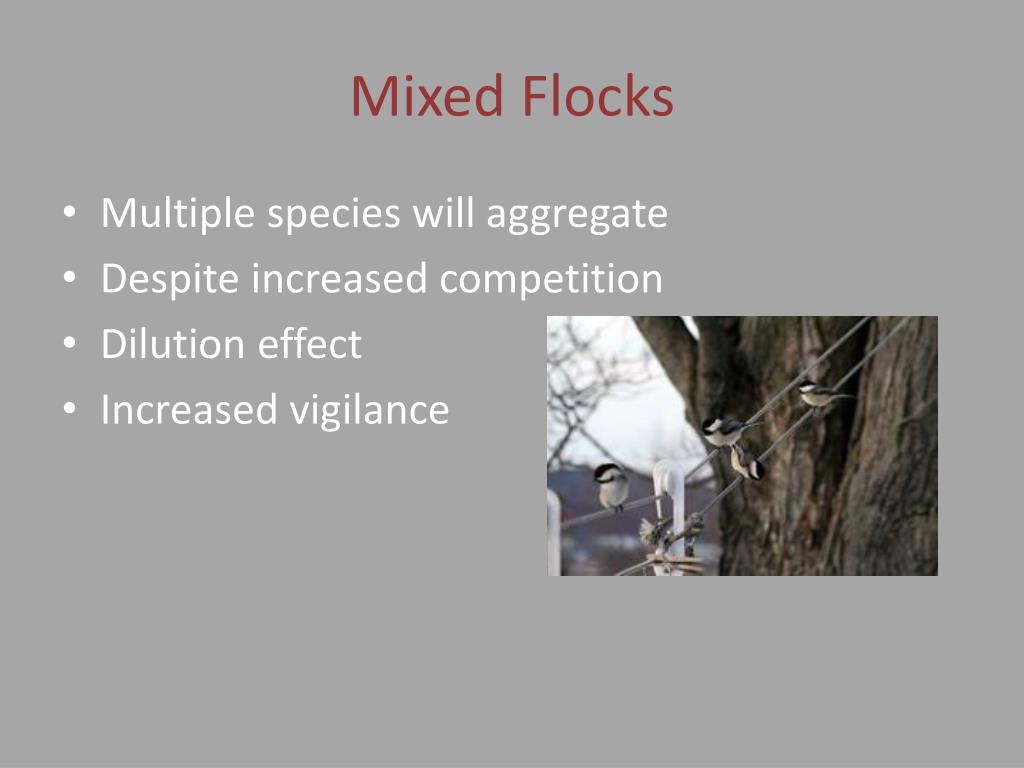 Mixed Flocks

• Multiple species will aggregate
• Despite increased competition
• Dilution effect
• Increased vigilance